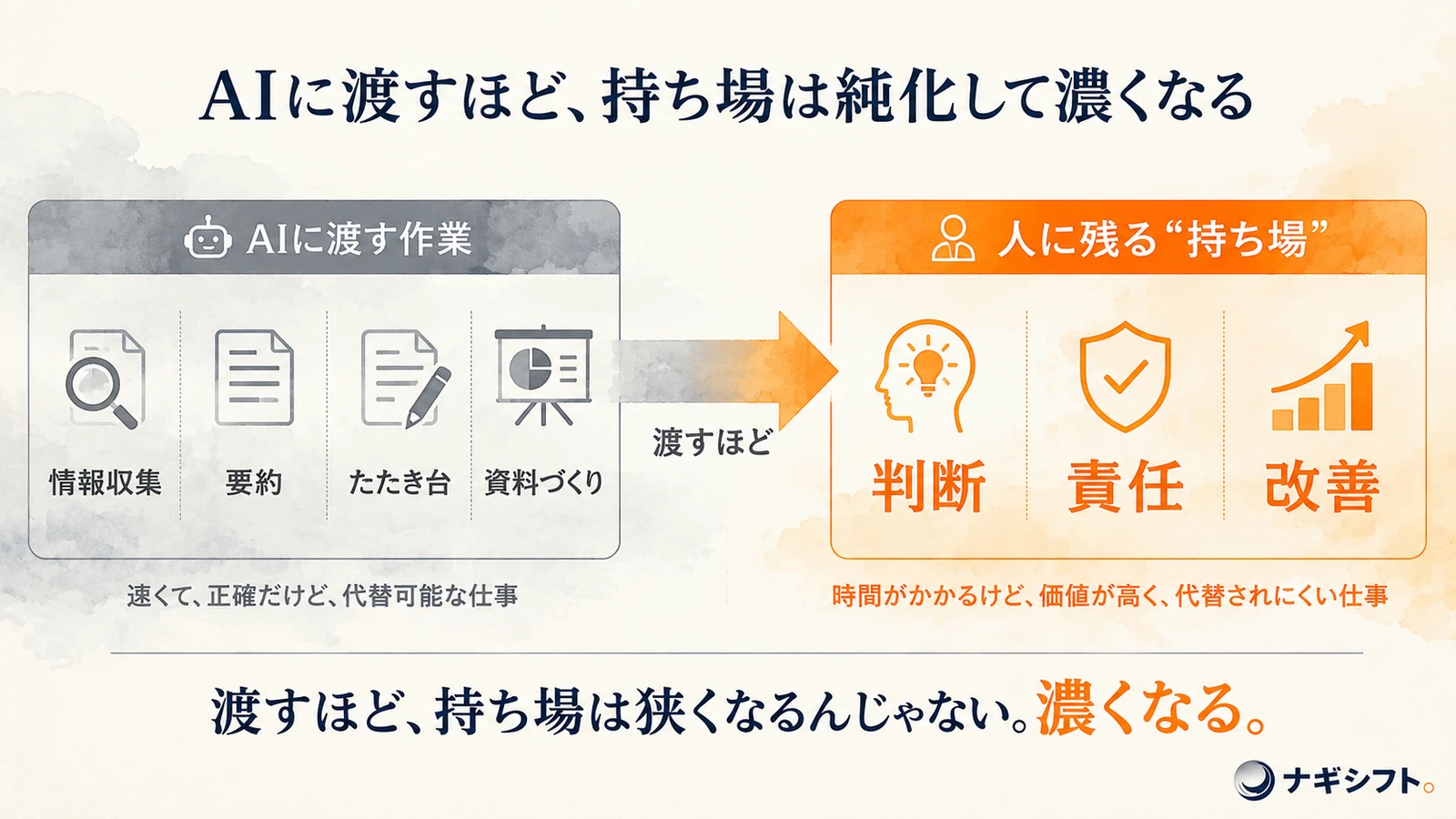 AIに渡すほど、持ち場は純化して濃くなる

AIに渡す作業

情報収集

要約

たたき台

資料づくり

速くて、正確だけど、代替可能な仕事

渡すほど

人に残る“持ち場”

判断

責任

改善

時間がかかるけど、価値が高く、代替されにくい仕事

渡すほど、持ち場は狭くなるんじゃない。濃くなる。

ナギシフト。